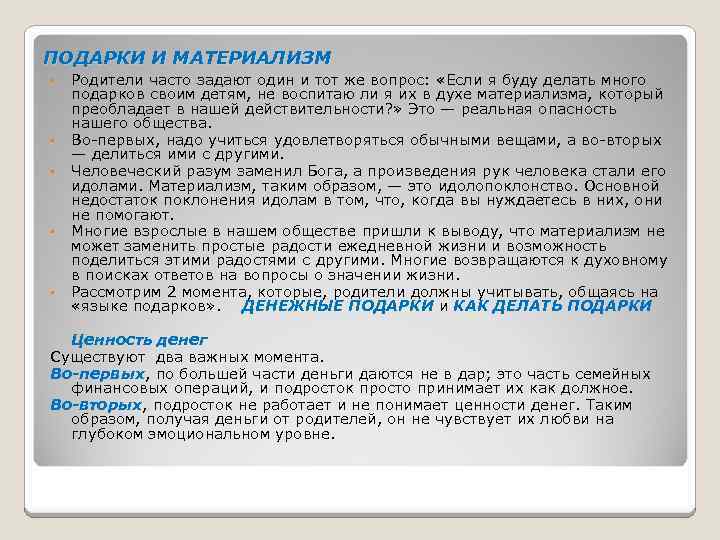 ПОДАРКИ И МАТЕРИАЛИЗМ

Родители часто задают один и тот же вопрос: «Если я буду делать много подарков своим детям, не воспитаю ли я их в духе материализма, который преобладает в нашей действительности?» Это — реальная опасность нашего общества.

Во-первых, надо учиться удовлетворяться обычными вещами, а во-вторых — делиться ими с другими.

Человеческий разум заменил Бога, а произведения рук человека стали его идолами. Материализм, таким образом, — это идолопоклонство. Основной недостаток поклонения идолам в том, что, когда вы нуждаетесь в них, они не помогают.

Многие взрослые в нашем обществе пришли к выводу, что материализм не может заменить простые радости ежедневной жизни и возможность поделиться этими радостями с другими. Многие возвращаются к духовному в поисках ответов на вопросы о значении жизни.

Рассмотрим 2 момента, которые, родители должны учитывать, общаясь на «языке подарков». ДЕНЕЖНЫЕ ПОДАРКИ и КАК ДЕЛАТЬ ПОДАРКИ

Ценность денег

Существуют два важных момента.

Во-первых, по большей части деньги даются не в дар; это часть семейных финансовых операций, и подросток просто принимает их как должное.

Во-вторых, подросток не работает и не понимает ценности денег. Таким образом, получая деньги от родителей, он не чувствует их любви на глубоком эмоциональном уровне.